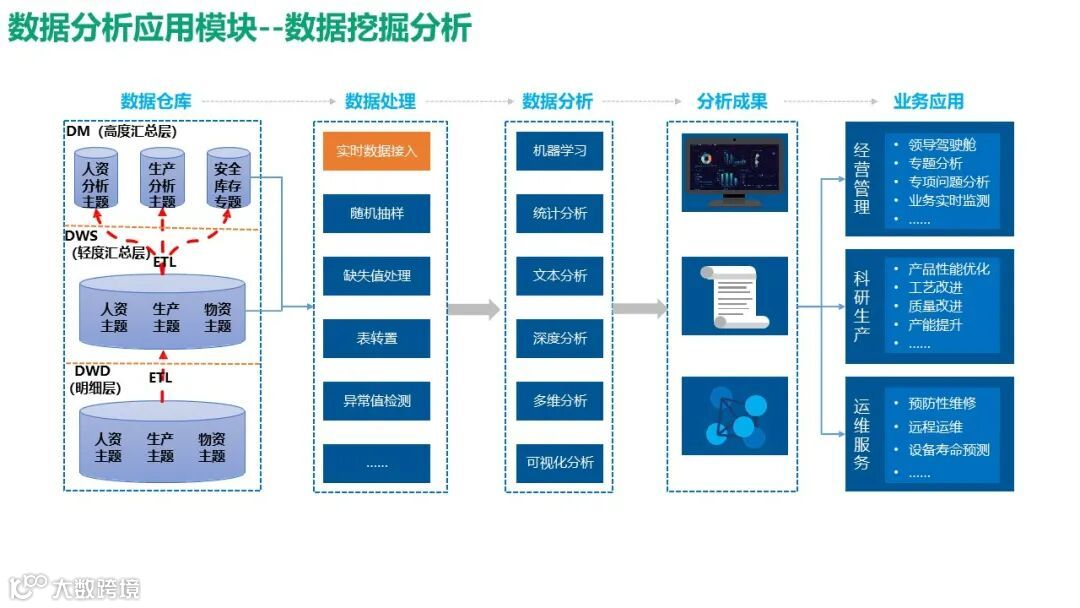 数据分析应用模块--数据挖掘分析

数据仓库

DM（高度汇总层）

人资分析主题

生产分析主题

安全库存专题

DWS（轻度汇总层）

ETL

人资主题

生产主题

物资主题

DWD（明细层）

ETL

人资主题

生产主题

物资主题

数据处理

实时数据接入

随机抽样

缺失值处理

表转置

异常值检测

……

数据分析

机器学习

统计分析

文本分析

深度分析

多维分析

可视化分析

分析成果

业务应用

经营管理

• 领导驾驶舱
• 专题分析
• 专项问题分析
• 业务实时监测
• ……

科研生产

• 产品性能优化
• 工艺改进
• 质量改进
• 产能提升
• ……

运维服务

• 预防性维修
• 远程运维
• 设备寿命预测
• ……

大数跨境